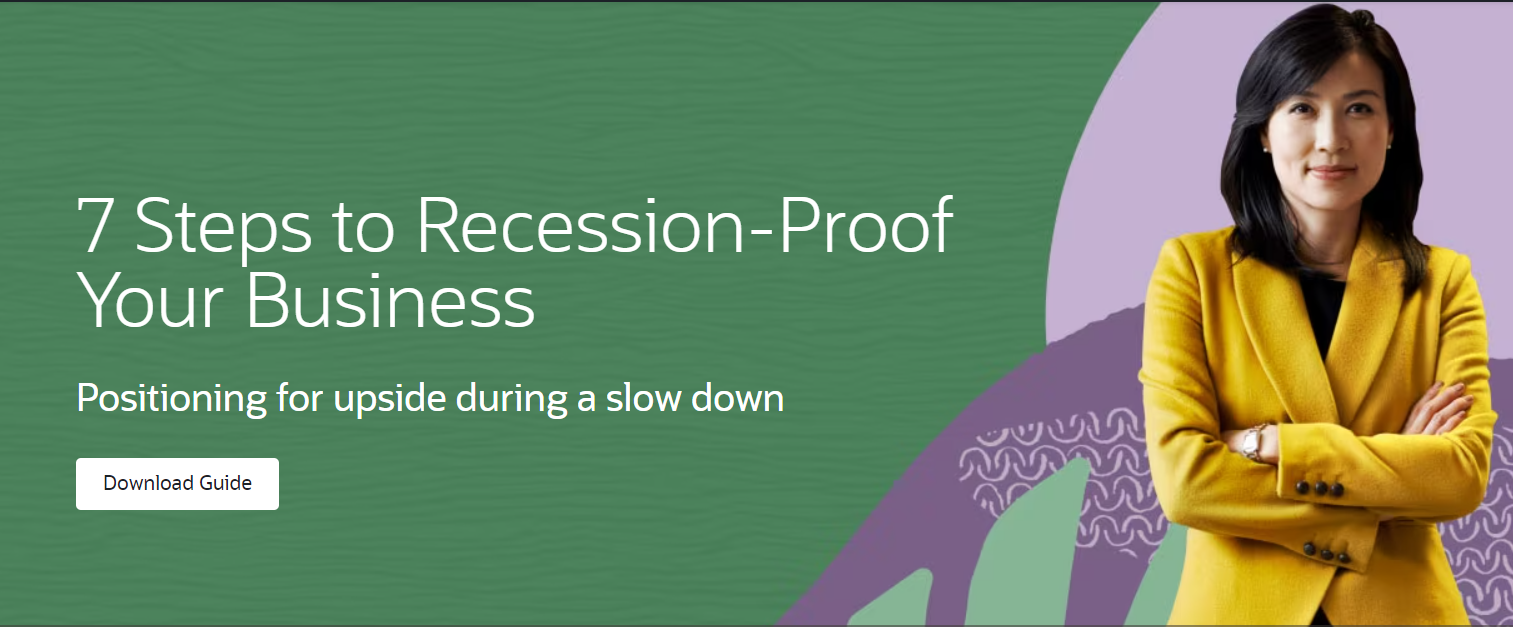 7 Steps to Recession-Proof Your Business

Positioning for upside during a slow down

Download Guide